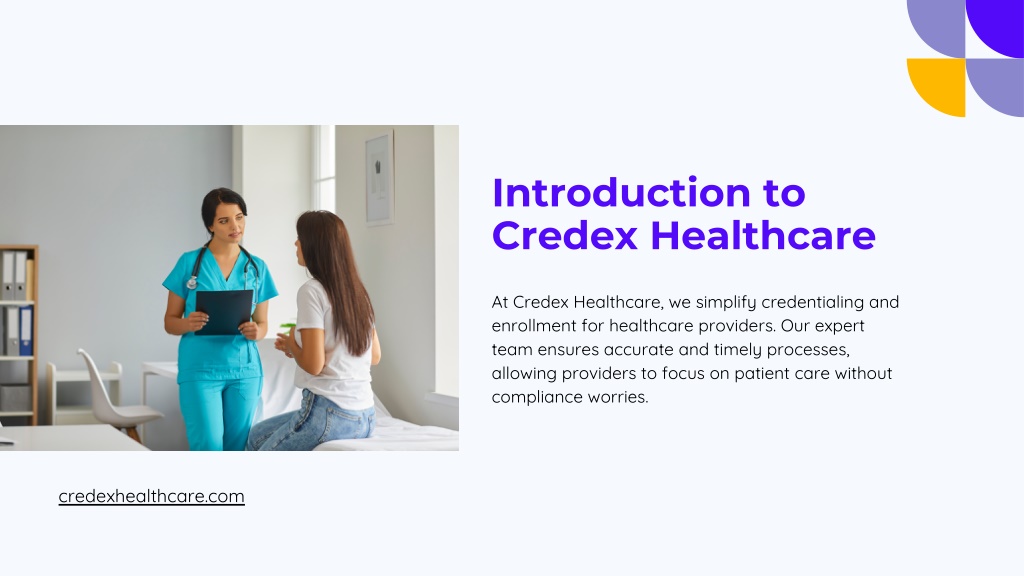 Introduction to Credex Healthcare

At Credex Healthcare, we simplify credentialing and enrollment for healthcare providers. Our expert team ensures accurate and timely processes, allowing providers to focus on patient care without compliance worries.

credexhealthcare.com